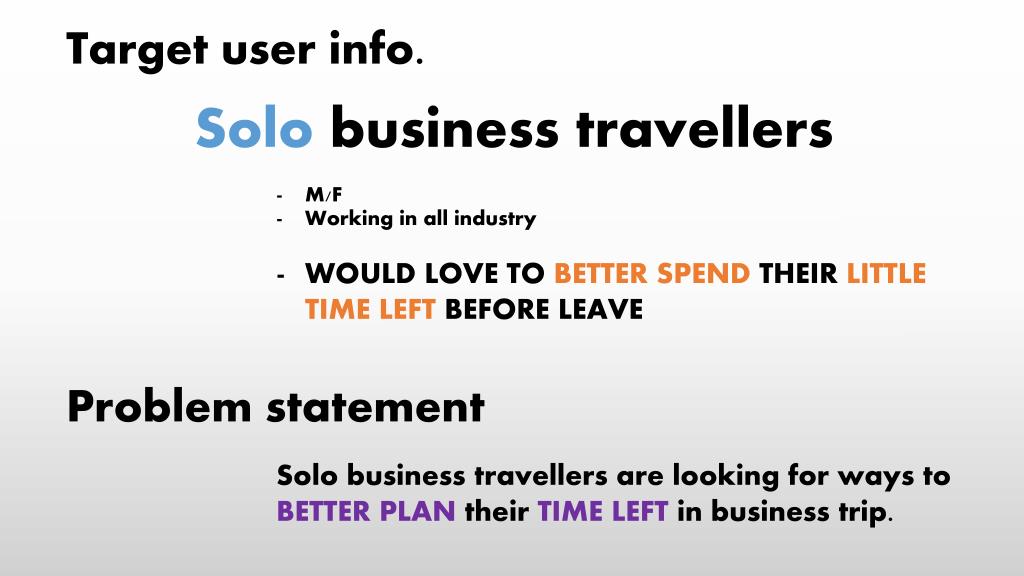 Target user info.

Solo business travellers

- M/F
- Working in all industry

- WOULD LOVE TO BETTER SPEND THEIR LITTLE TIME LEFT BEFORE LEAVE

Problem statement

Solo business travellers are looking for ways to BETTER PLAN their TIME LEFT in business trip.